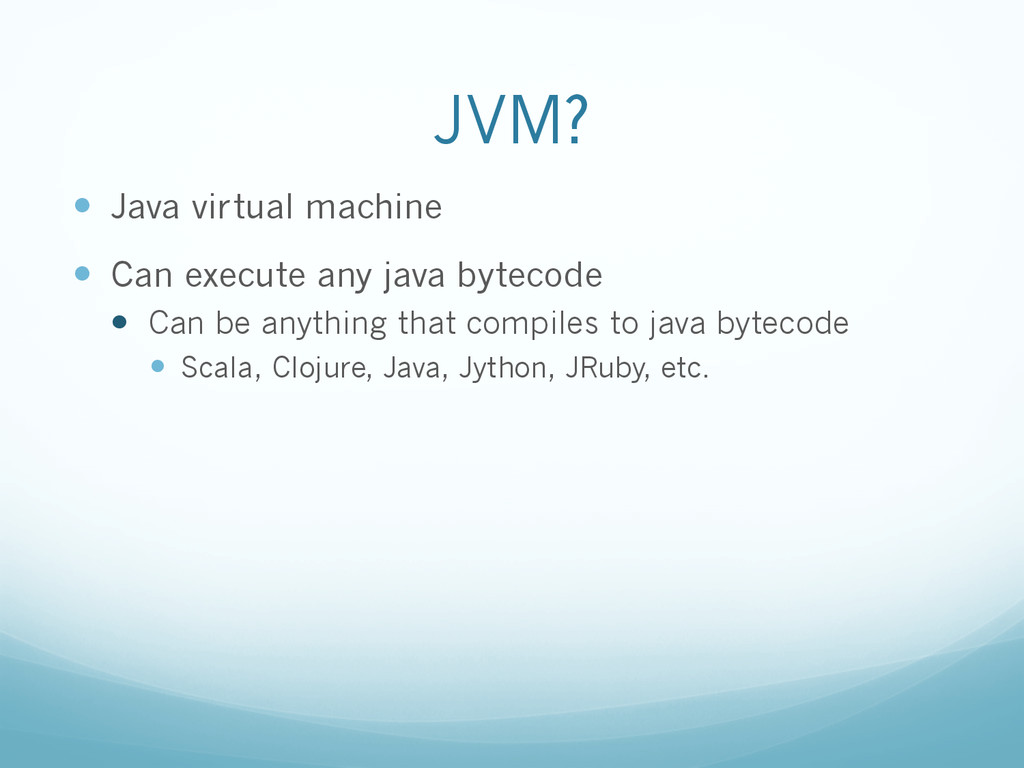 JVM?

- Java virtual machine
- Can execute any java bytecode
  - Can be anything that compiles to java bytecode
    - Scala, Clojure, Java, Jython, JRuby, etc.